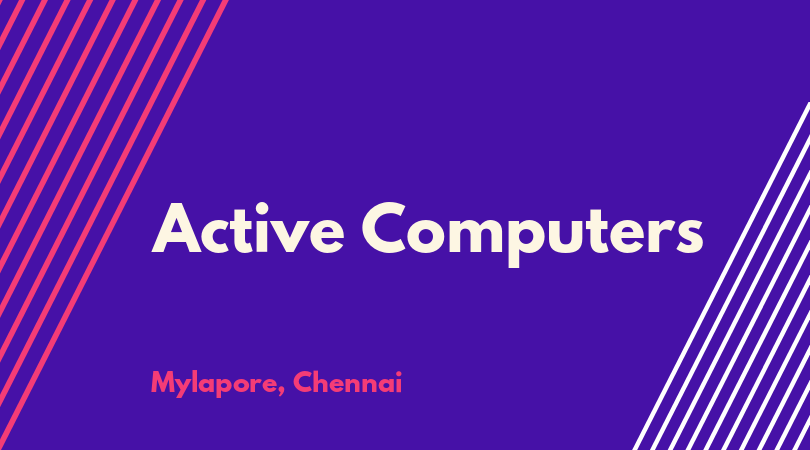 Active Computers

Mylapore, Chennai